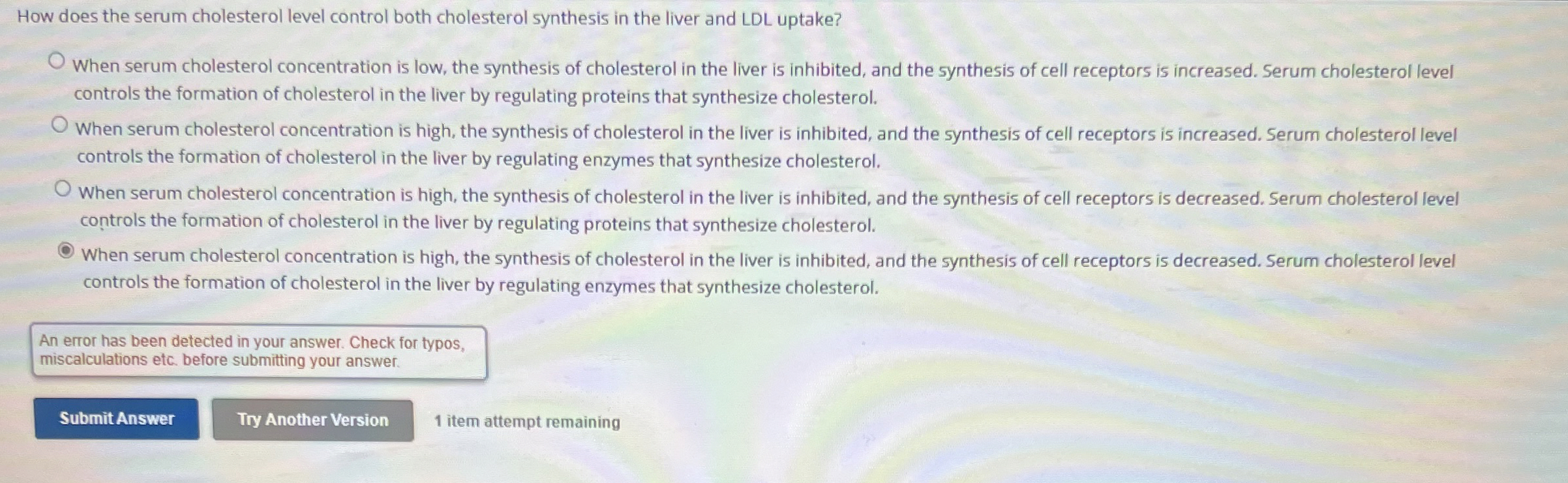 How does the serum cholesterol level control both cholesterol synthesis in the liver and LDL uptake?

When serum cholesterol concentration is low, the synthesis of cholesterol in the liver is inhibited, and the synthesis of cell receptors is increased. Serum cholesterol level controls the formation of cholesterol in the liver by regulating proteins that synthesize cholesterol.

When serum cholesterol concentration is high, the synthesis of cholesterol in the liver is inhibited, and the synthesis of cell receptors is increased. Serum cholesterol level controls the formation of cholesterol in the liver by regulating enzymes that synthesize cholesterol.

When serum cholesterol concentration is high, the synthesis of cholesterol in the liver is inhibited, and the synthesis of cell receptors is decreased. Serum cholesterol level controls the formation of cholesterol in the liver by regulating proteins that synthesize cholesterol.

When serum cholesterol concentration is high, the synthesis of cholesterol in the liver is inhibited, and the synthesis of cell receptors is decreased. Serum cholesterol level controls the formation of cholesterol in the liver by regulating enzymes that synthesize cholesterol.

An error has been detected in your answer. Check for typos, miscalculations etc. before submitting your answer.

Submit Answer

Try Another Version

1 item attempt remaining